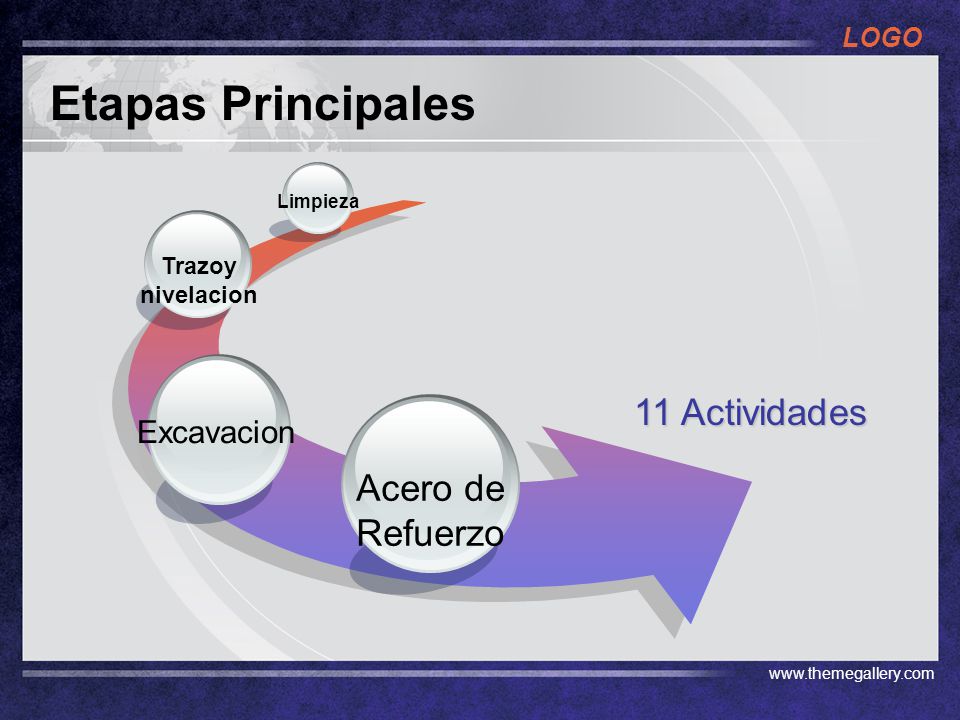 LOGO

Etapas Principales

Limpieza

Trazoy nivelacion

Excavacion

Acero de Refuerzo

11 Actividades

www.themegallery.com